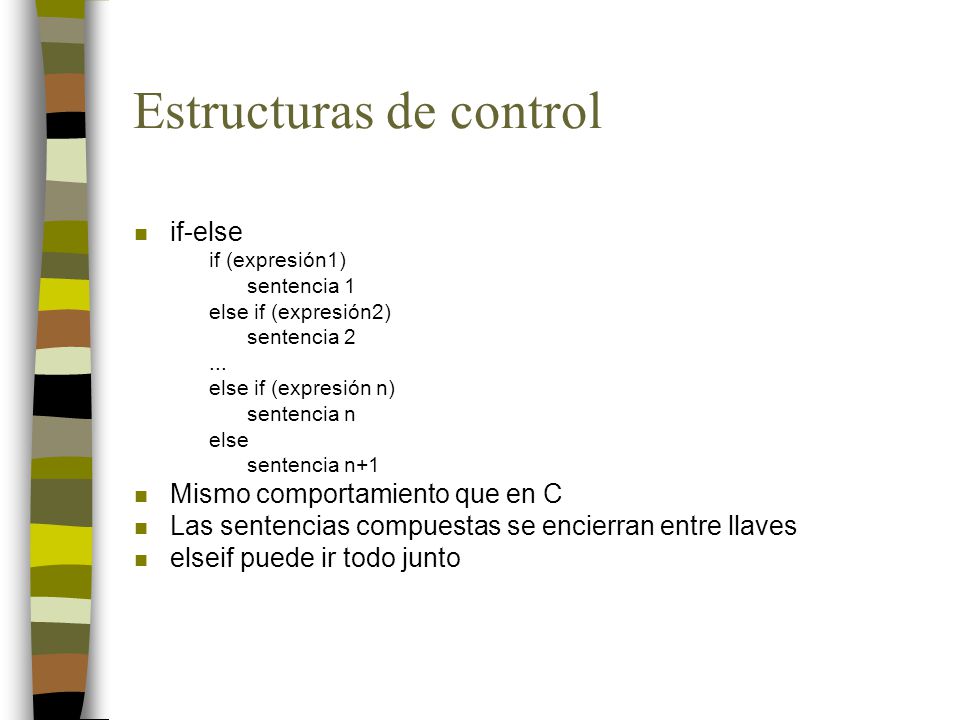 Estructuras de control

- if-else

if (expresión1)
sentencia 1
else if (expresión2)
sentencia 2
...
else if (expresión n)
sentencia n
else
sentencia n+1

- Mismo comportamiento que en C
- Las sentencias compuestas se encierran entre llaves
- elseif puede ir todo junto